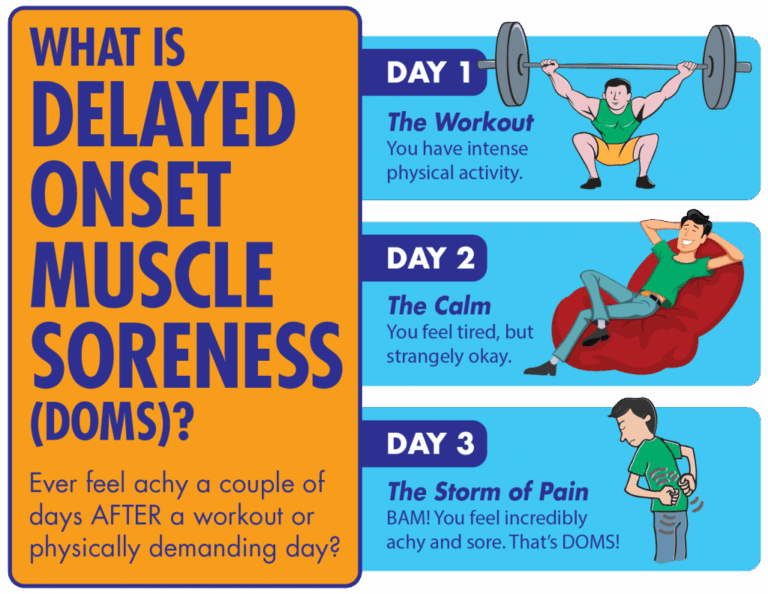 WHAT IS DELAYED ONSET MUSCLE SORENESS (DOMS)?

Ever feel achy a couple of days AFTER a workout or physically demanding day?

DAY 1

The Workout
You have intense physical activity.

DAY 2

The Calm
You feel tired, but strangely okay.

DAY 3

The Storm of Pain
BAM! You feel incredibly achy and sore. That's DOMS!